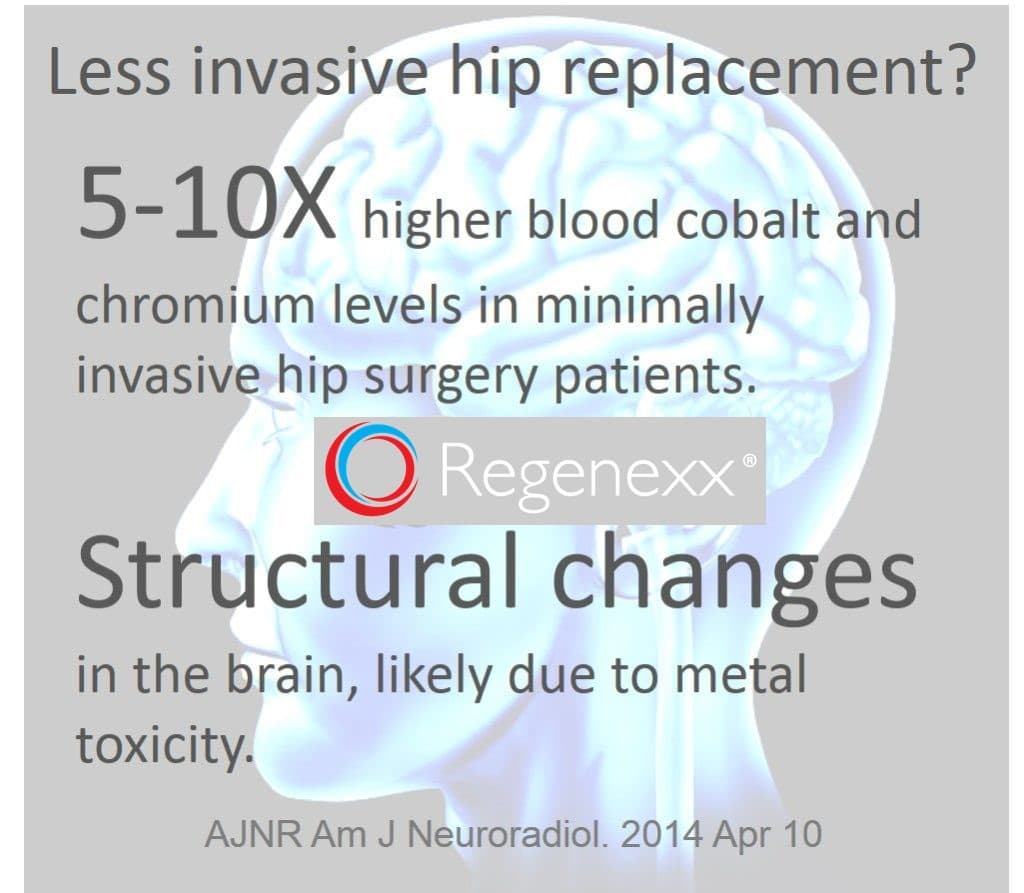 Less invasive hip replacement?

5-10X higher blood cobalt and chromium levels in minimally invasive hip surgery patients.

Regenexx®

Structural changes in the brain, likely due to metal toxicity.

AJNR Am J Neuroradiol. 2014 Apr 10